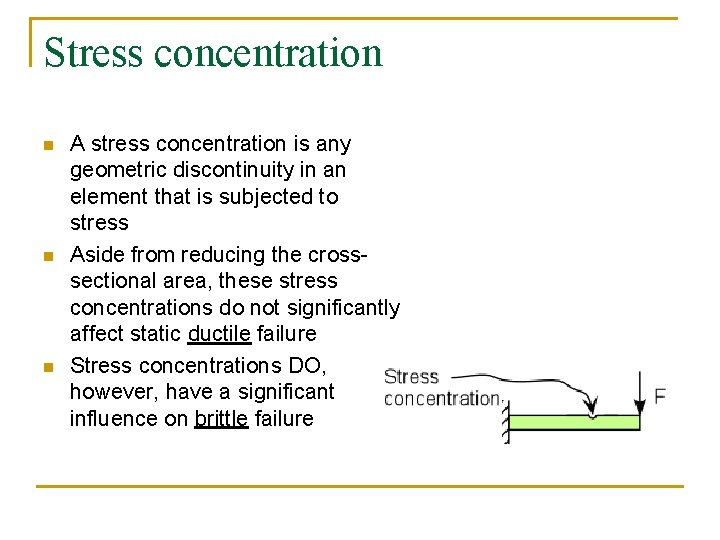 Stress concentration

- A stress concentration is any geometric discontinuity in an element that is subjected to stress
- Aside from reducing the cross-sectional area, these stress concentrations do not significantly affect static ductile failure
- Stress concentrations DO, however, have a significant influence on brittle failure

Stress concentration

F